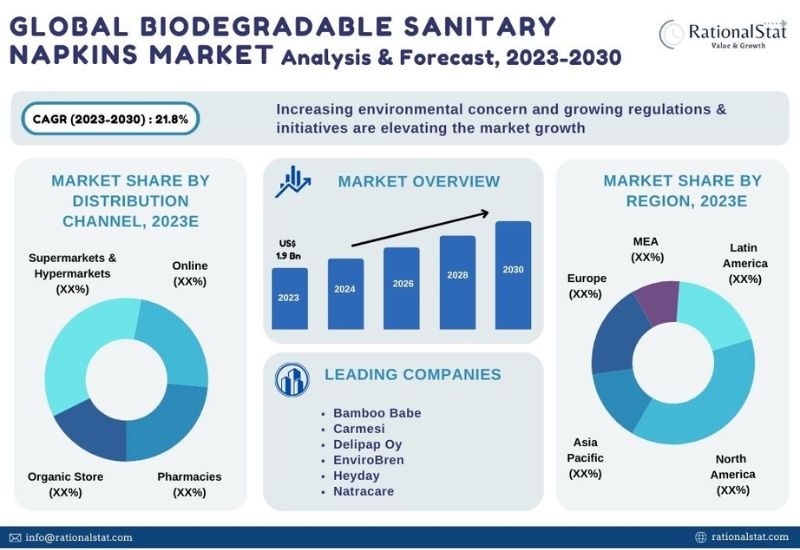 GLOBAL BIODEGRADABLE SANITARY NAPKINS MARKET Analysis & Forecast, 2023-2030

RationalStat
Value & Growth

CAGR (2023-2030) : 21.8%

Increasing environmental concern and growing regulations & initiatives are elevating the market growth

MARKET SHARE BY DISTRIBUTION CHANNEL, 2023E

Supermarkets & Hypermarkets (XX%)

Online (XX%)

Organic Store (XX%)

Pharmacies (XX%)

MARKET OVERVIEW

US$ 1.9 Bn

2023

2024

2026

2028

2030

LEADING COMPANIES

• Bamboo Babe
• Carmesi
• Delipap Oy
• EnviroBren
• Heyday
• Natracare

MARKET SHARE BY REGION, 2023E

MEA (XX%)

Latin America (XX%)

Europe (XX%)

Asia Pacific (XX%)

North America (XX%)

info@rationalstat.com

rationalstat.com